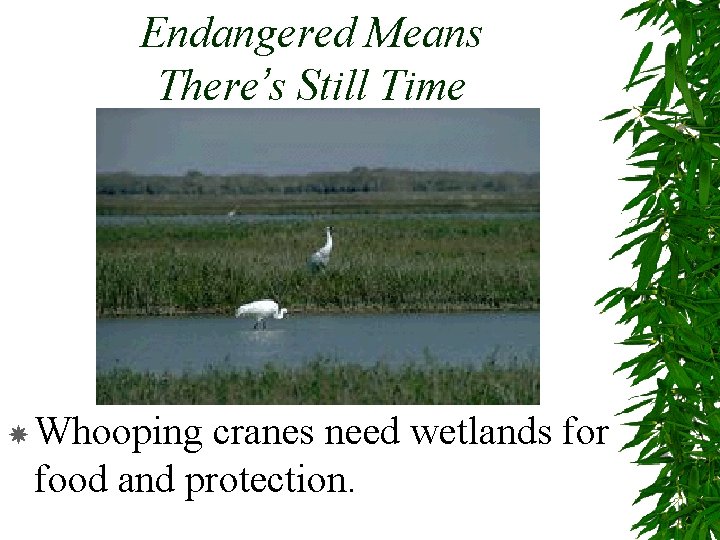 Endangered Means
There's Still Time

Whooping cranes need wetlands for food and protection.